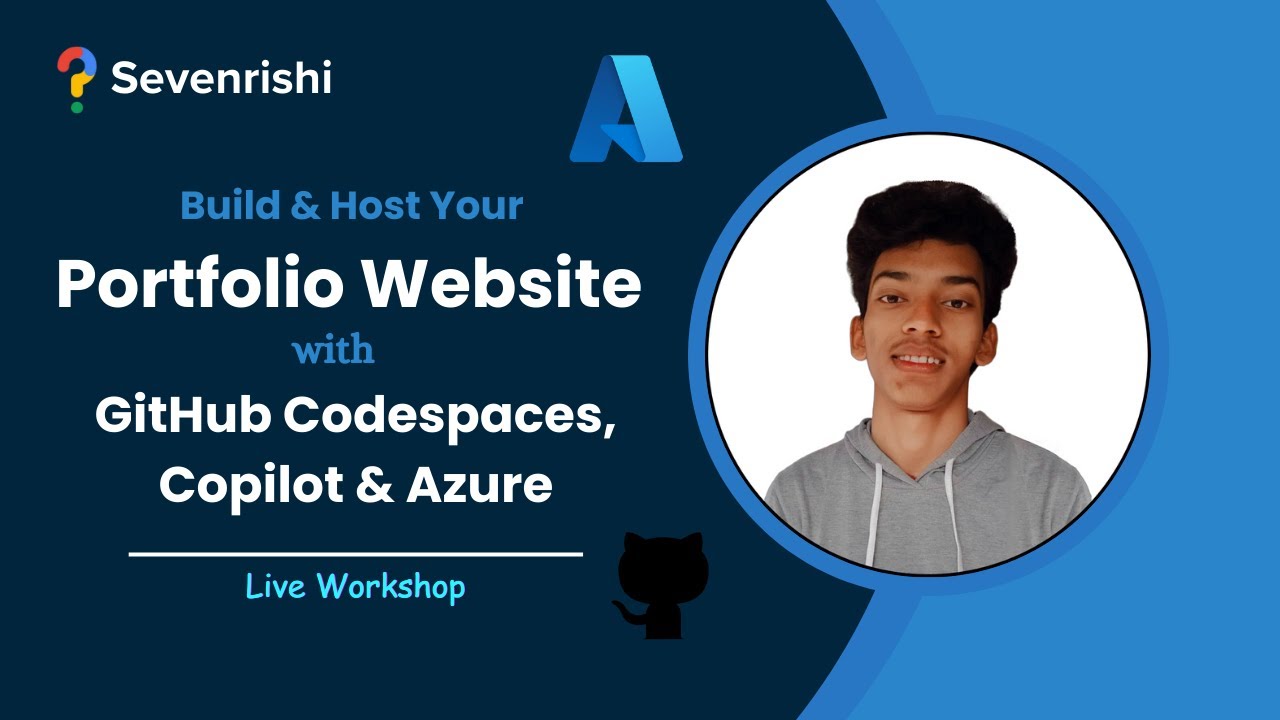 Sevenrishi

Build & Host Your

Portfolio Website

with

GitHub Codespaces, Copilot & Azure

Live Workshop